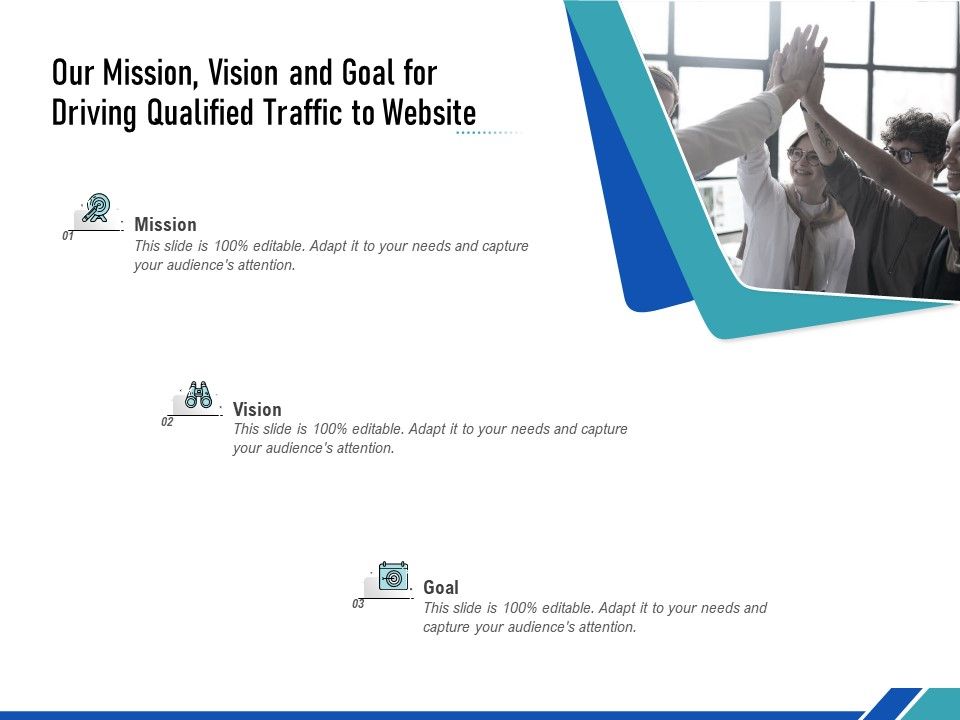 Our Mission, Vision and Goal for Driving Qualified Traffic to Website

01
Mission
This slide is 100% editable. Adapt it to your needs and capture your audience's attention.

02
Vision
This slide is 100% editable. Adapt it to your needs and capture your audience's attention.

03
Goal
This slide is 100% editable. Adapt it to your needs and capture your audience's attention.